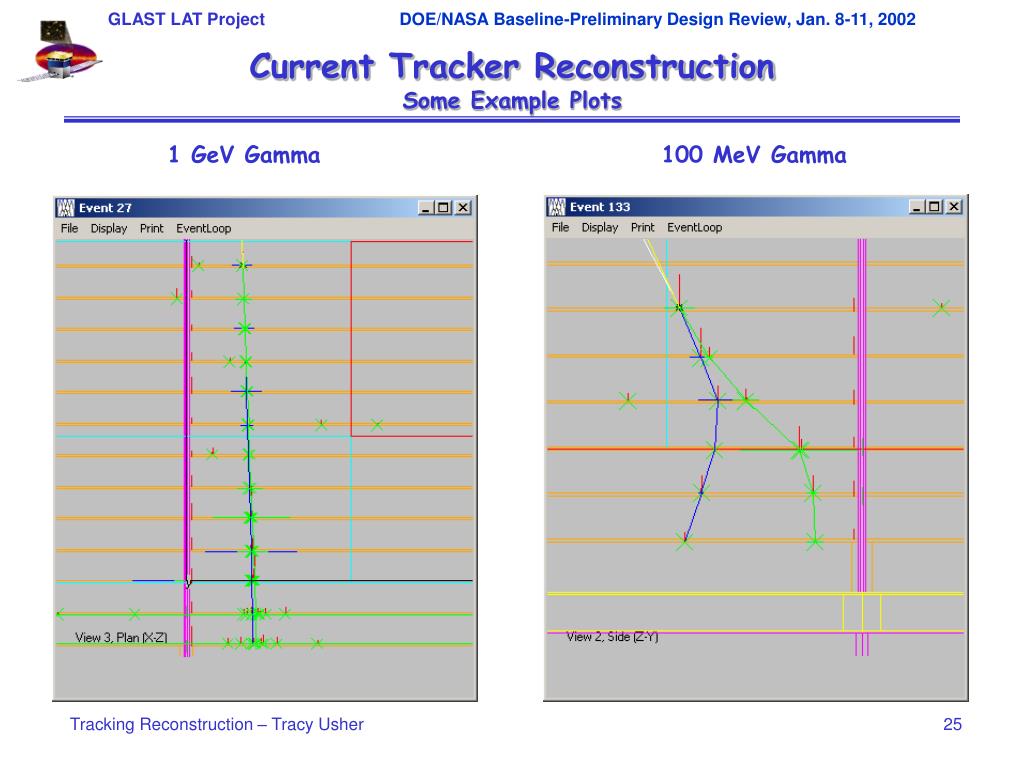 GLAST LAT Project DOE/NASA Baseline-Preliminary Design Review, Jan. 8-11, 2002

Current Tracker Reconstruction
Some Example Plots

1 GeV Gamma

Event 27
File Display Print EventLoop
View 3, Plan (X-Z)

100 MeV Gamma

Event 133
File Display Print EventLoop
View 2, Side (Z-Y)

Tracking Reconstruction – Tracy Usher 25